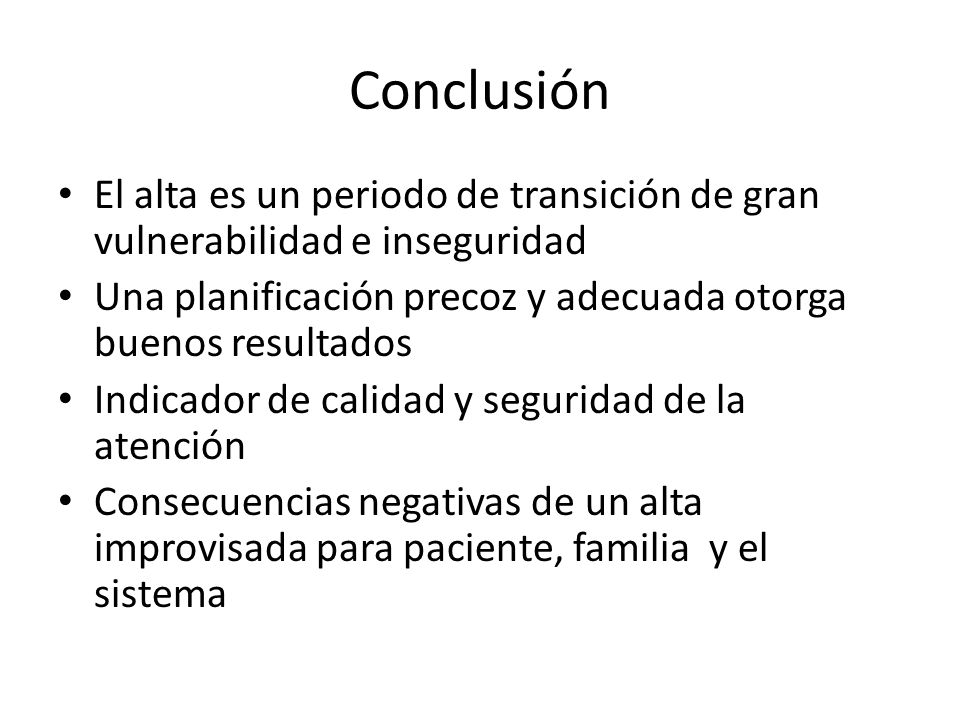 Conclusión

• El alta es un periodo de transición de gran vulnerabilidad e inseguridad
• Una planificación precoz y adecuada otorga buenos resultados
• Indicador de calidad y seguridad de la atención
• Consecuencias negativas de un alta improvisada para paciente, familia y el sistema